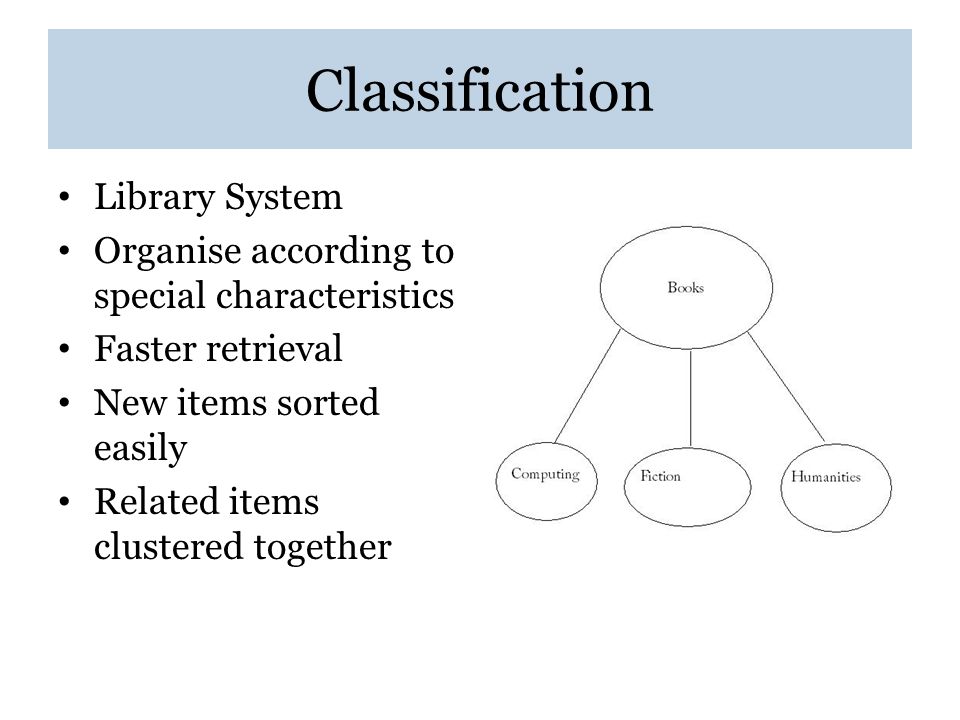 Classification

• Library System
• Organise according to special characteristics
• Faster retrieval
• New items sorted easily
• Related items clustered together

Books

Computing

Fiction

Humanities